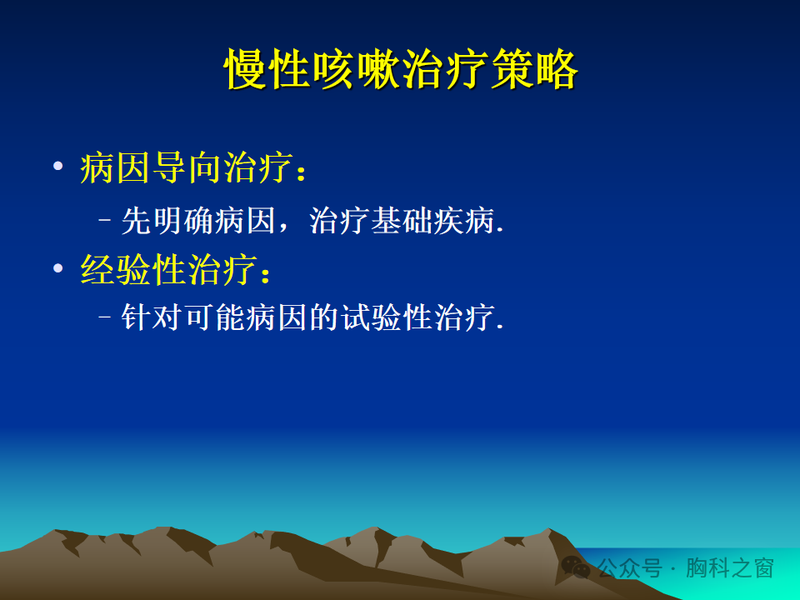 慢性咳嗽治疗策略

• 病因导向治疗：
 – 先明确病因，治疗基础疾病.
• 经验性治疗：
 – 针对可能病因的试验性治疗.

公众号 · 胸科之窗